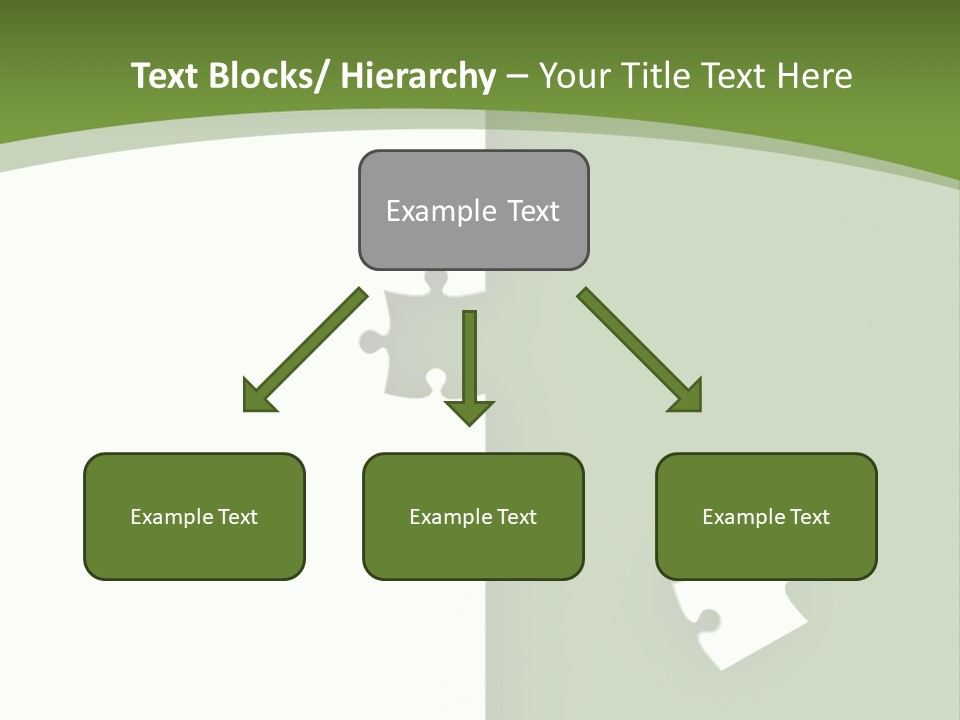 Text Blocks/ Hierarchy – Your Title Text Here

Example Text

Example Text

Example Text

Example Text